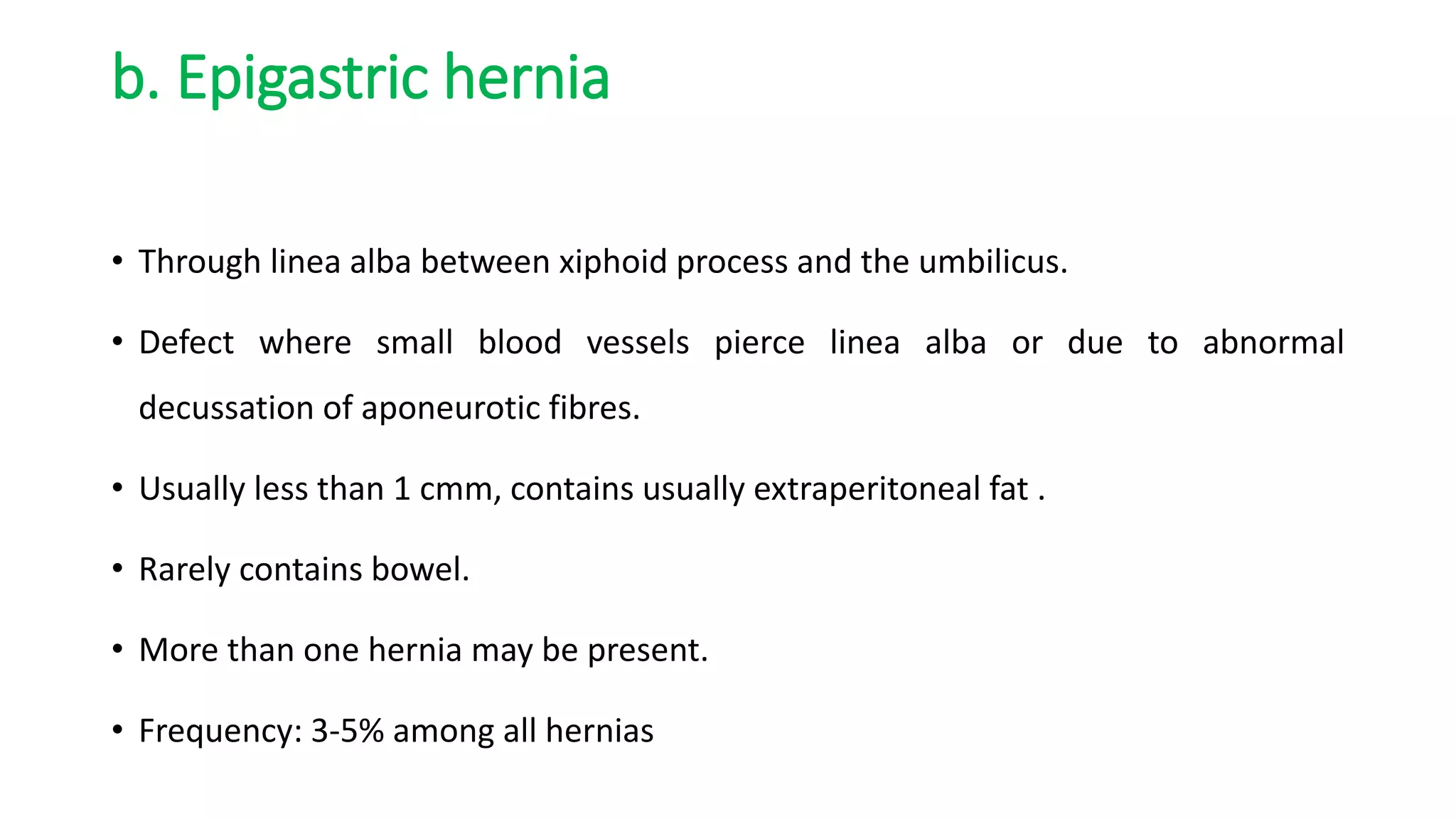 b. Epigastric hernia

• Through linea alba between xiphoid process and the umbilicus.

• Defect where small blood vessels pierce linea alba or due to abnormal decussation of aponeurotic fibres.

• Usually less than 1 cmm, contains usually extraperitoneal fat .

• Rarely contains bowel.

• More than one hernia may be present.

• Frequency: 3-5% among all hernias